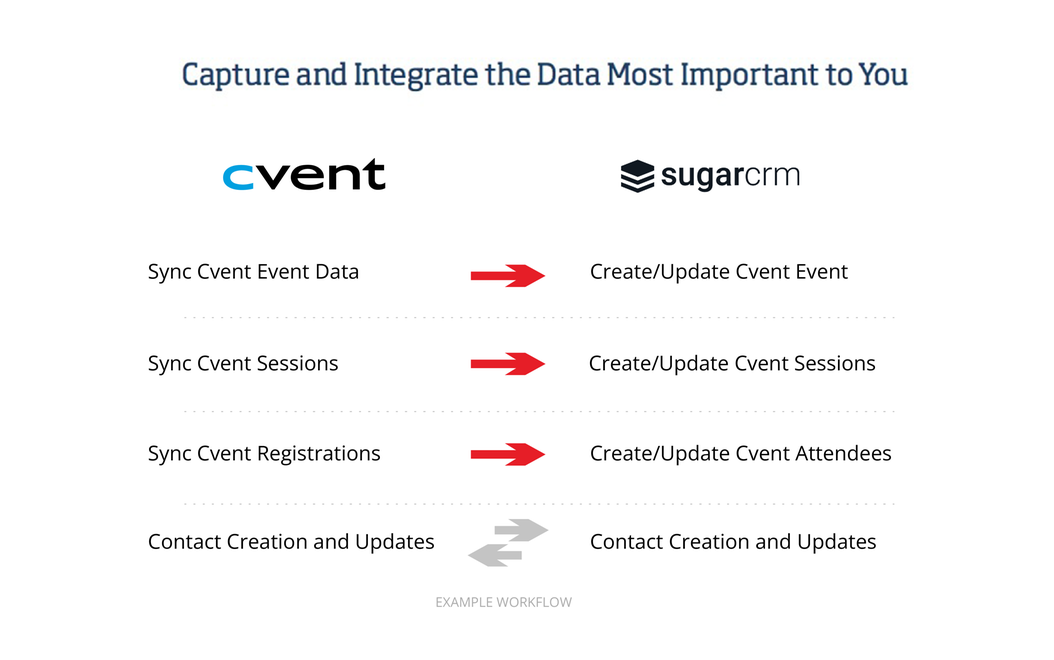 Capture and Integrate the Data Most Important to You

cvent

sugarcrm

Sync Cvent Event Data

Create/Update Cvent Event

Sync Cvent Sessions

Create/Update Cvent Sessions

Sync Cvent Registrations

Create/Update Cvent Attendees

Contact Creation and Updates

Contact Creation and Updates

EXAMPLE WORKFLOW